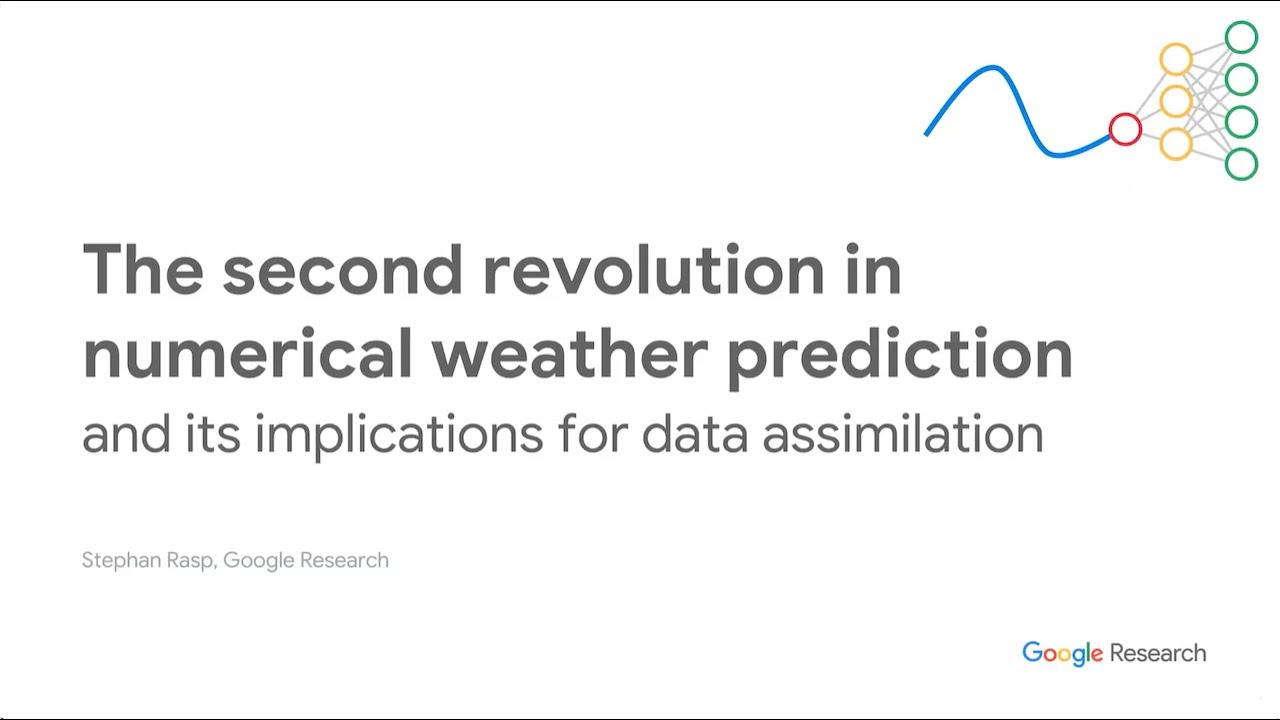 The second revolution in numerical weather prediction
and its implications for data assimilation

Stephan Rasp, Google Research

Google Research